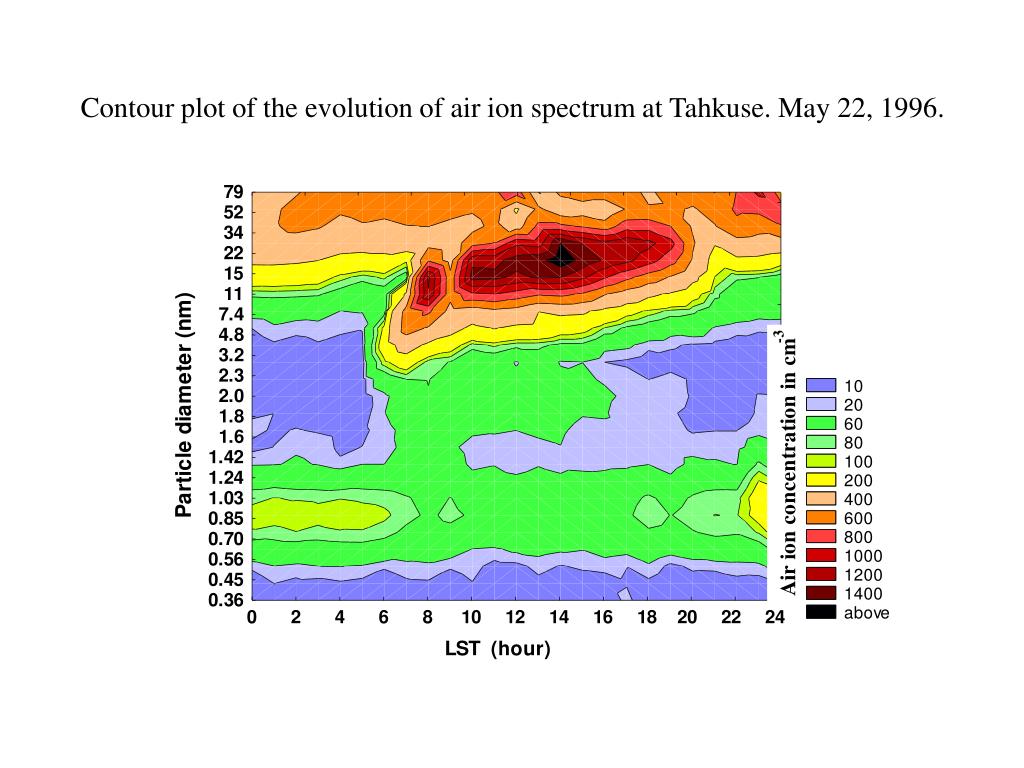 Contour plot of the evolution of air ion spectrum at Tahkuse. May 22, 1996.

Particle diameter (nm)

79
52
34
22
15
11
7.4
4.8
3.2
2.3
2.0
1.8
1.6
1.42
1.24
1.03
0.85
0.70
0.56
0.45
0.36

0 2 4 6 8 10 12 14 16 18 20 22 24

LST (hour)

Air ion concentration in $cm^{-3}$

10
20
60
80
100
200
400
600
800
1000
1200
1400
above